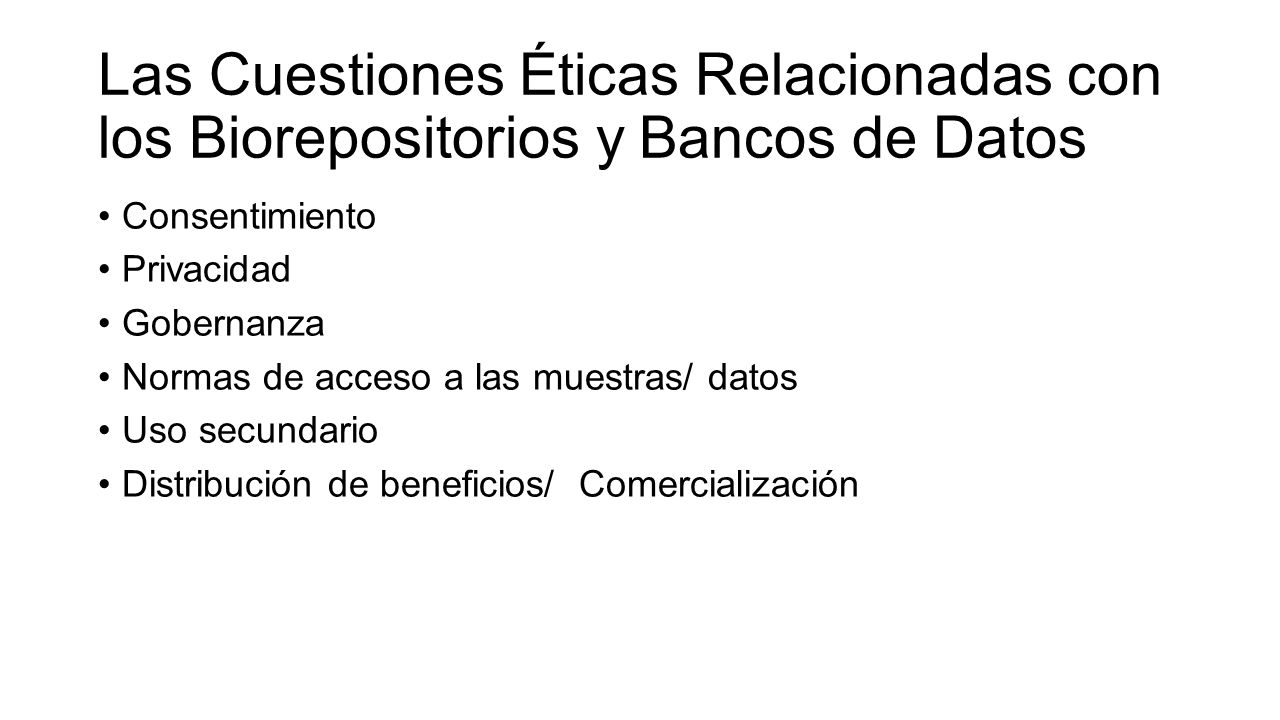 Las Cuestiones Éticas Relacionadas con los Biorepositorios y Bancos de Datos

• Consentimiento
• Privacidad
• Gobernanza
• Normas de acceso a las muestras/ datos
• Uso secundario
• Distribución de beneficios/ Comercialización